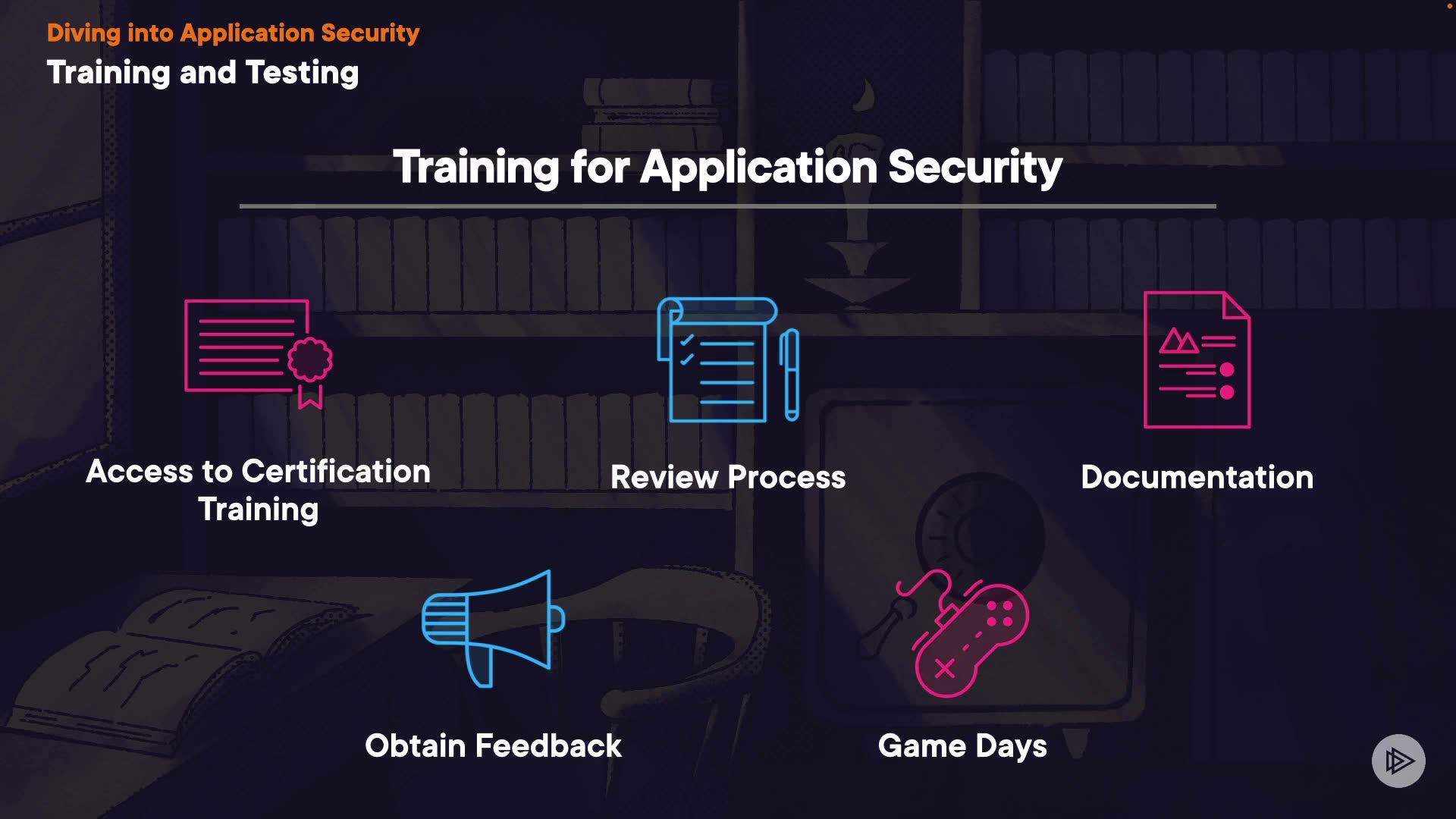 Diving into Application Security
Training and Testing

Training for Application Security

Access to Certification Training

Review Process

Documentation

Obtain Feedback

Game Days